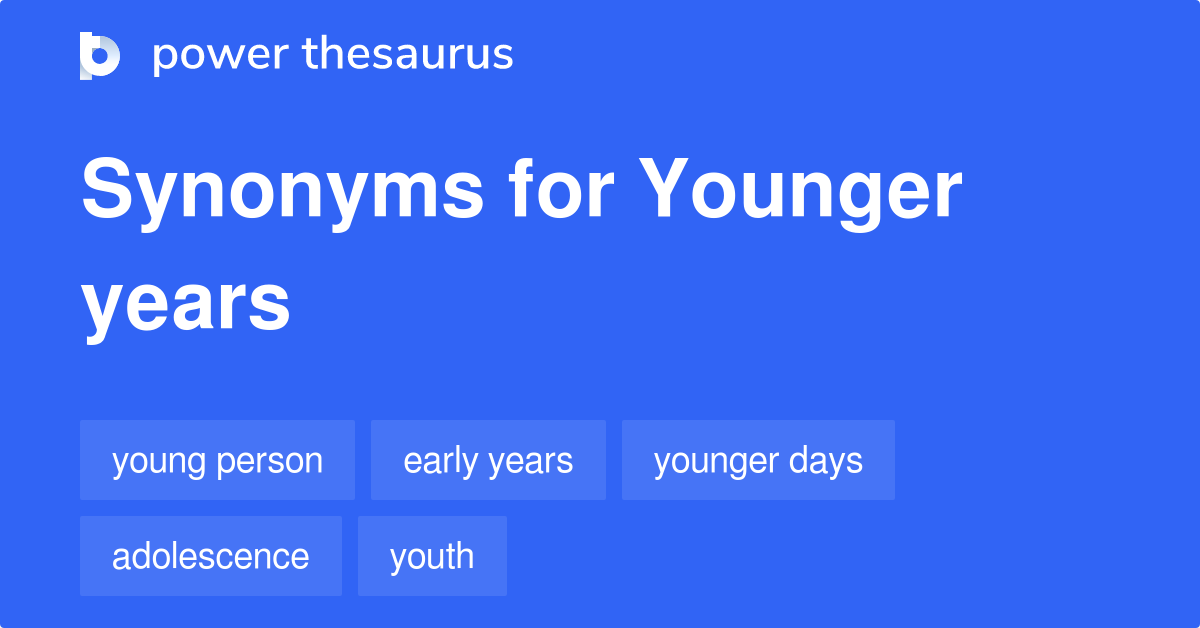 power thesaurus

Synonyms for Younger years

young person
early years
younger days
adolescence
youth